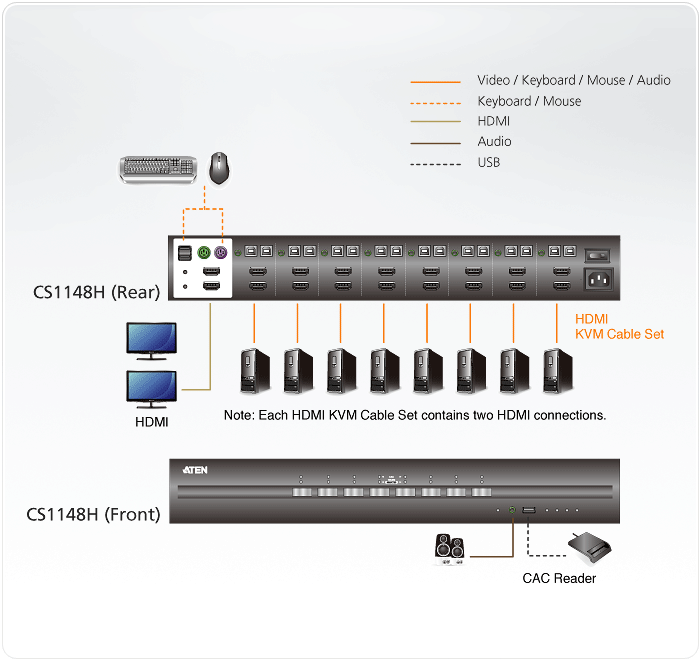 Video / Keyboard / Mouse / Audio
Keyboard / Mouse
HDMI
Audio
USB

CS1148H (Rear)

HDMI
KVM Cable Set

HDMI

Note: Each HDMI KVM Cable Set contains two HDMI connections.

ATEN

CS1148H (Front)

CAC Reader